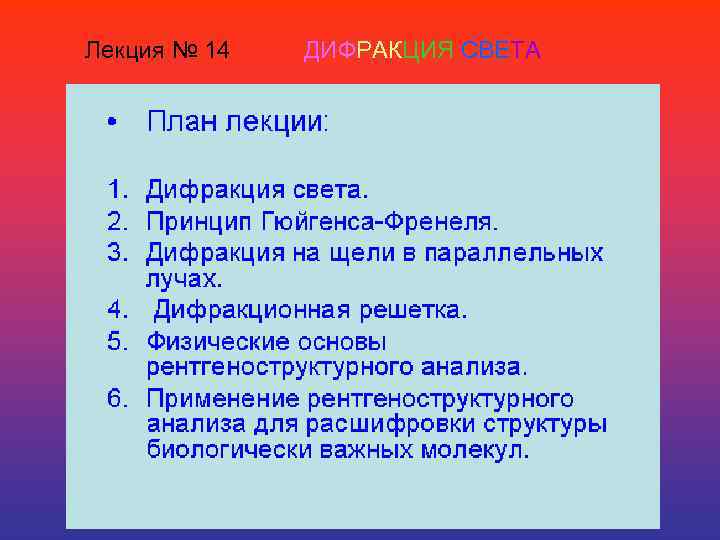 Лекция № 14 ДИФРАКЦИЯ СВЕТА

• План лекции:

1. Дифракция света.
2. Принцип Гюйгенса-Френеля.
3. Дифракция на щели в параллельных лучах.
4. Дифракционная решетка.
5. Физические основы рентгеноструктурного анализа.
6. Применение рентгеноструктурного анализа для расшифровки структуры биологически важных молекул.